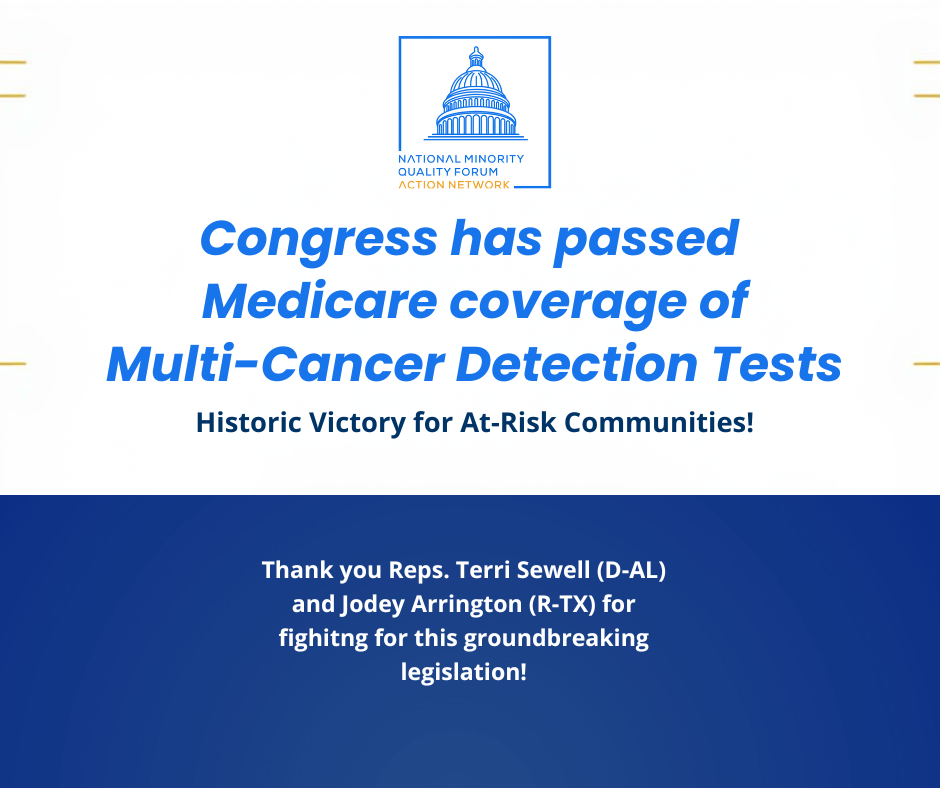 NATIONAL MINORITY
QUALITY FORUM
ACTION NETWORK

Congress has passed Medicare coverage of Multi-Cancer Detection Tests

Historic Victory for At-Risk Communities!

Thank you Reps. Terri Sewell (D-AL) and Jodey Arrington (R-TX) for fighitng for this groundbreaking legislation!